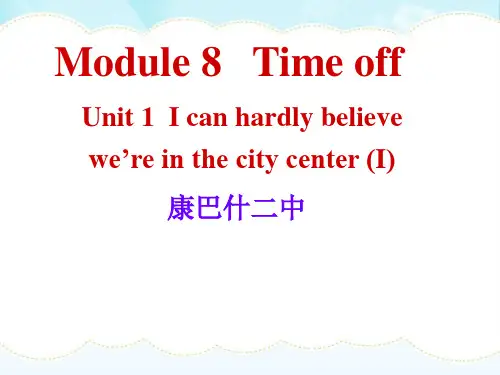 Module 8 Time off

Unit 1 I can hardly believe we’re in the city center (I)

康巴什二中